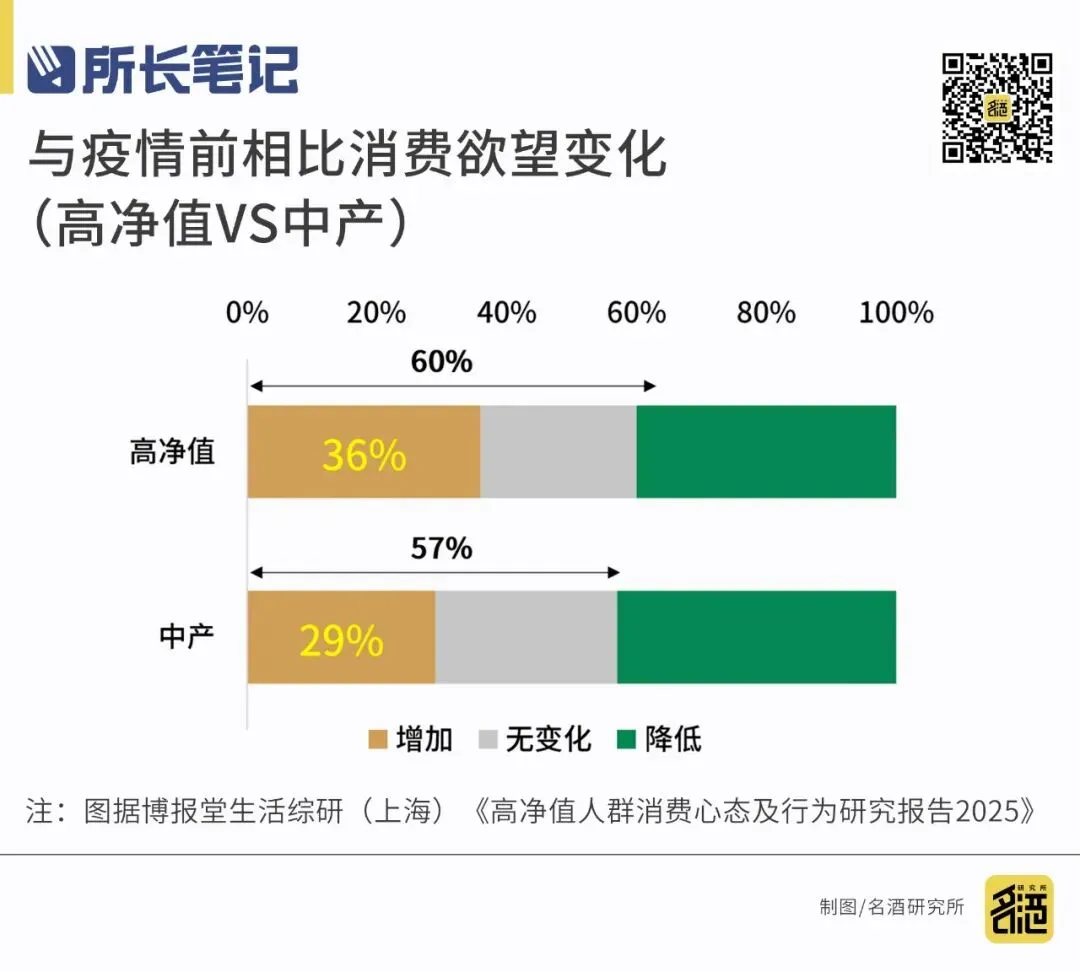 所长笔记

与疫情前相比消费欲望变化
（高净值VS中产）

0% 20% 40% 60% 80% 100%

60%

高净值 36%

57%

中产 29%

增加 无变化 降低

注：图据博报堂生活综研（上海）《高净值人群消费心态及行为研究报告2025》

制图/名酒研究所

名酒 研究所